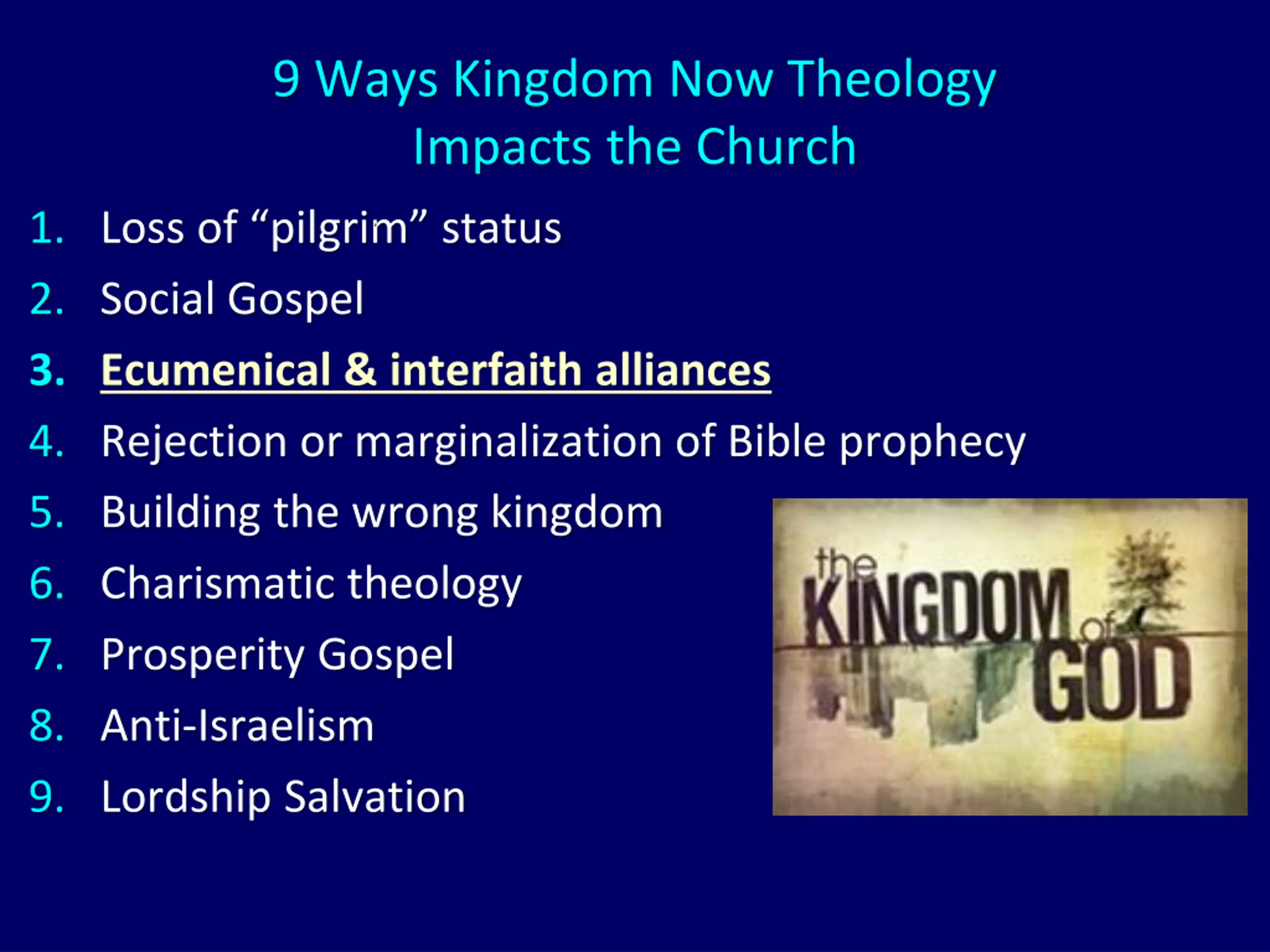 9 Ways Kingdom Now Theology Impacts the Church

1. Loss of “pilgrim” status
2. Social Gospel
3. Ecumenical & interfaith alliances
4. Rejection or marginalization of Bible prophecy
5. Building the wrong kingdom
6. Charismatic theology
7. Prosperity Gospel
8. Anti-Israelism
9. Lordship Salvation

the KINGDOM of GOD